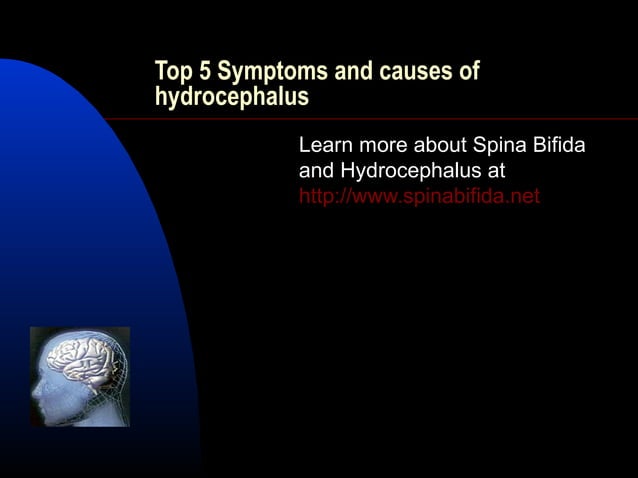 Top 5 Symptoms and causes of hydrocephalus

Learn more about Spina Bifida and Hydrocephalus at http://www.spinabifida.net